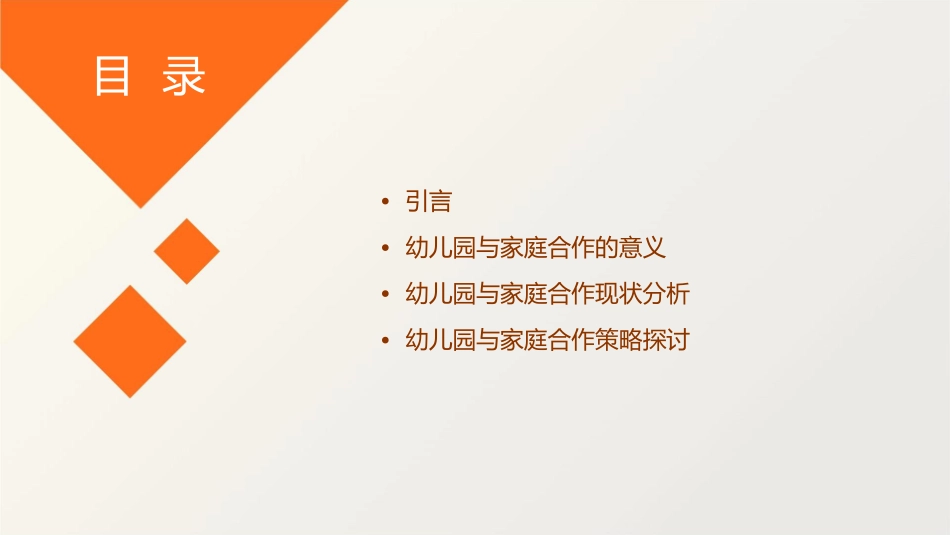 目 录

• 引言
• 幼儿园与家庭合作的意义
• 幼儿园与家庭合作现状分析
• 幼儿园与家庭合作策略探讨